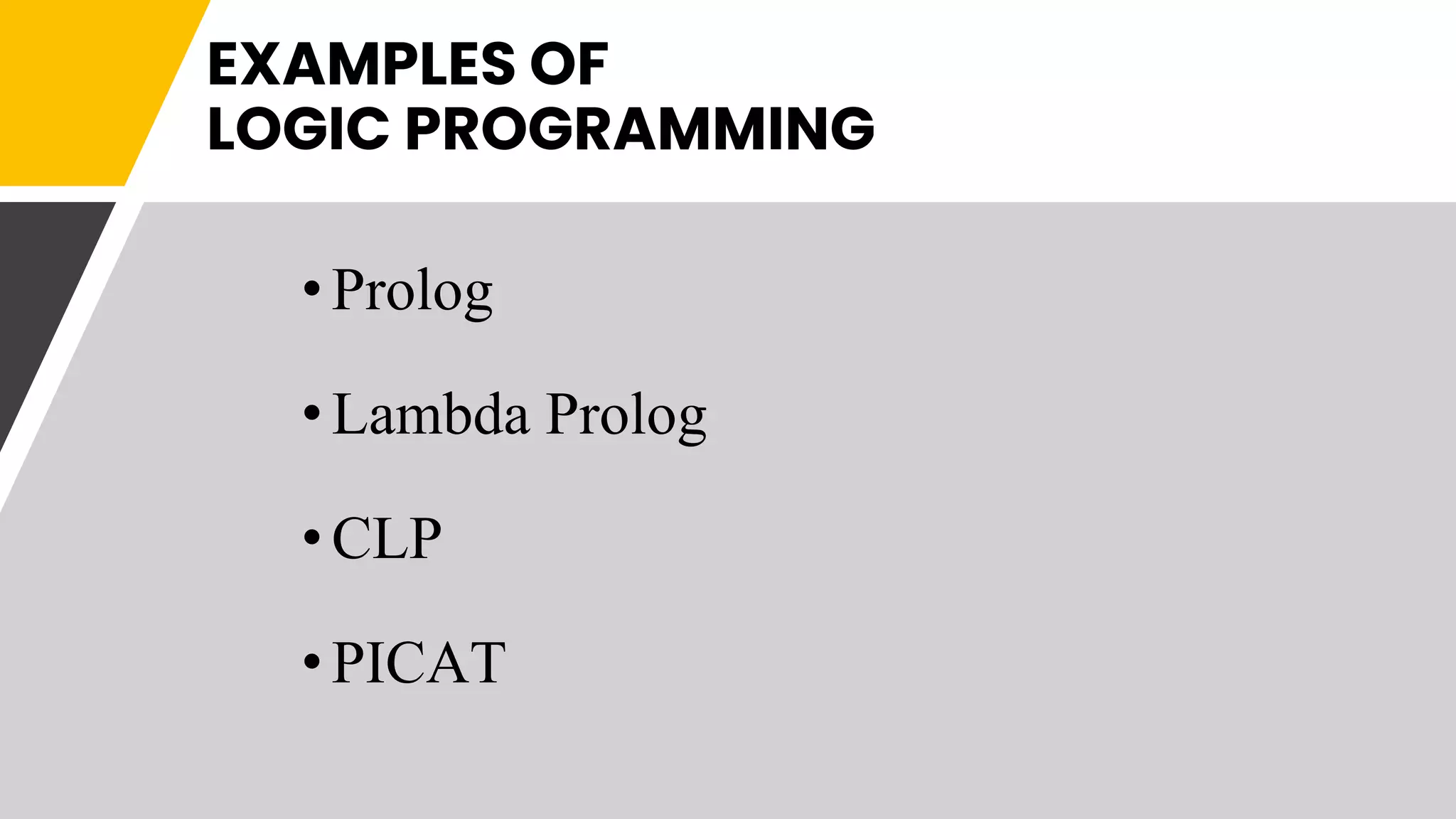 EXAMPLES OF LOGIC PROGRAMMING

• Prolog

• Lambda Prolog

• CLP

• PICAT